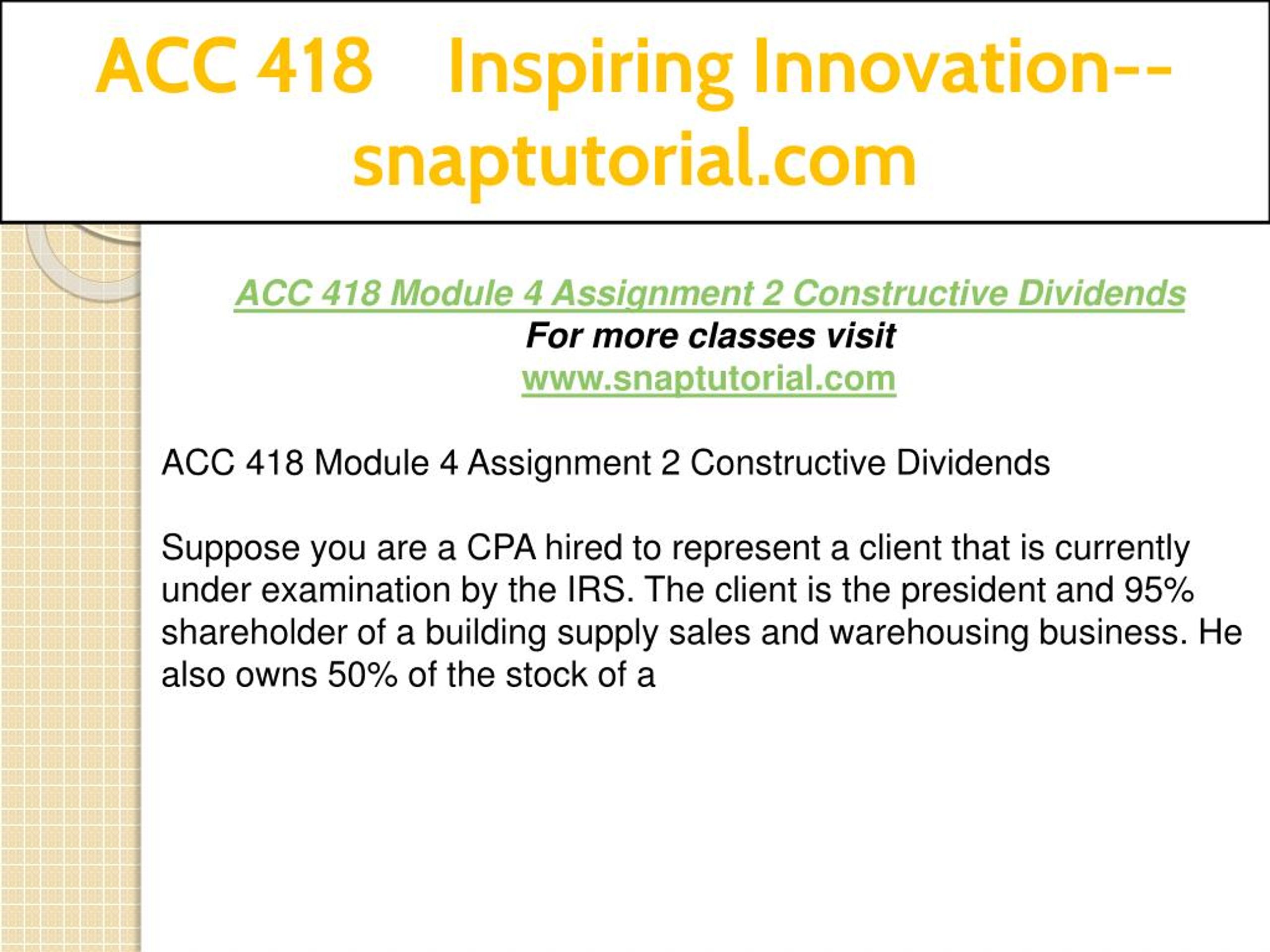 ACC 418 Inspiring Innovation--snaptutorial.com

ACC 418 Module 4 Assignment 2 Constructive Dividends
For more classes visit
www.snaptutorial.com

ACC 418 Module 4 Assignment 2 Constructive Dividends

Suppose you are a CPA hired to represent a client that is currently under examination by the IRS. The client is the president and 95% shareholder of a building supply sales and warehousing business. He also owns 50% of the stock of a